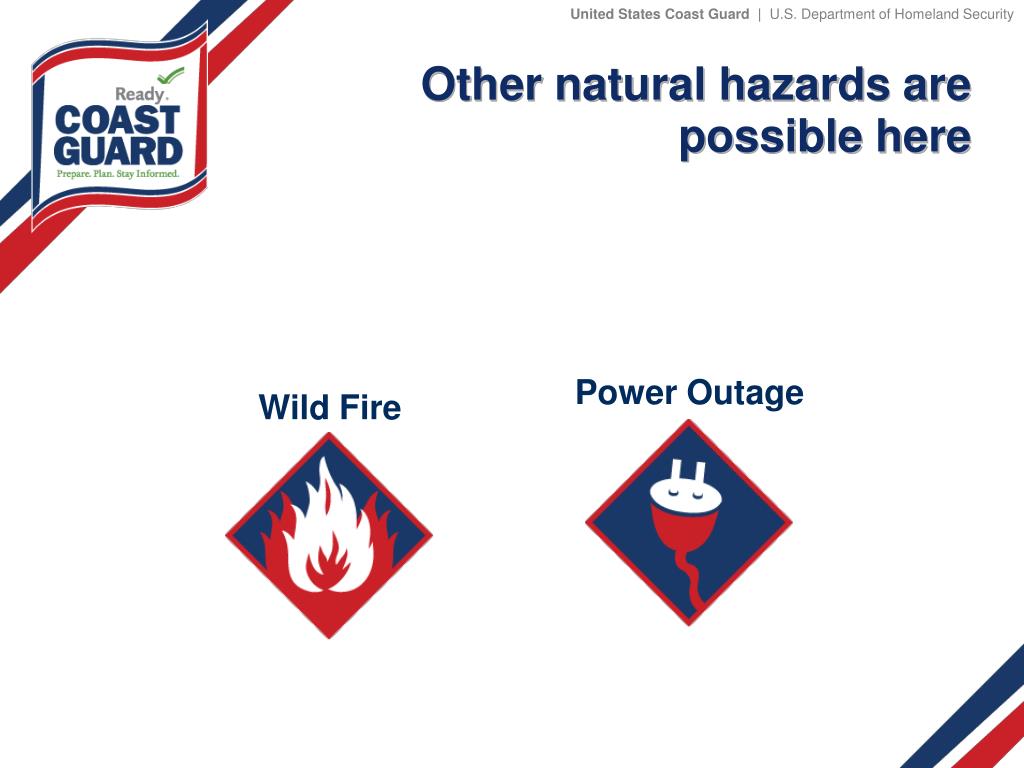 United States Coast Guard | U.S. Department of Homeland Security

Ready. COAST GUARD Prepare. Plan. Stay Informed.

Other natural hazards are possible here

Wild Fire

Power Outage